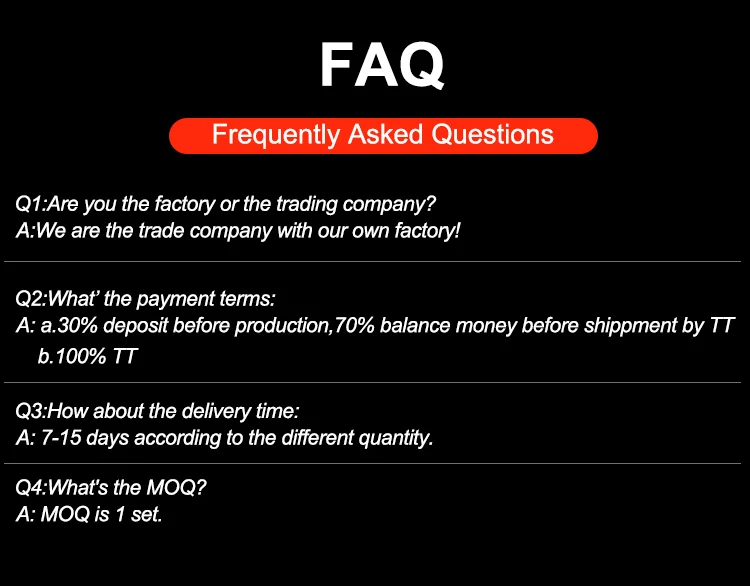 FAQ

Frequently Asked Questions

Q1:Are you the factory or the trading company?
A:We are the trade company with our own factory!

Q2:What’ the payment terms:
A: a.30% deposit before production,70% balance money before shippment by TT
b.100% TT

Q3:How about the delivery time:
A: 7-15 days according to the different quantity.

Q4:What's the MOQ?
A: MOQ is 1 set.